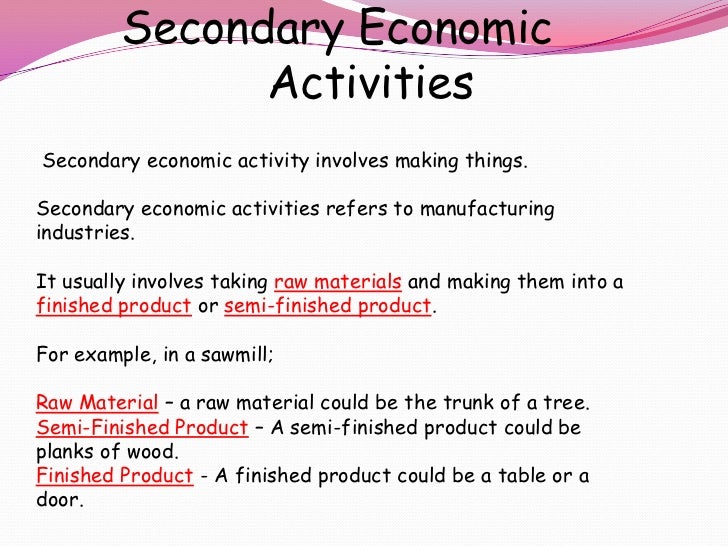 Secondary Economic Activities

Secondary economic activity involves making things.

Secondary economic activities refers to manufacturing industries.

It usually involves taking raw materials and making them into a finished product or semi-finished product.

For example, in a sawmill;

Raw Material – a raw material could be the trunk of a tree.
Semi-Finished Product – A semi-finished product could be planks of wood.
Finished Product - A finished product could be a table or a door.